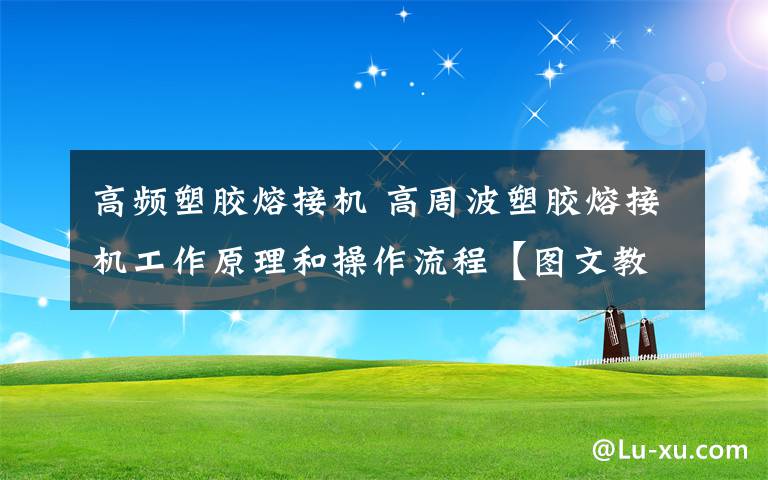 高频塑胶熔接机 高周波塑胶熔接机工作原理和操作流程【图文教

@Lu-xu.com